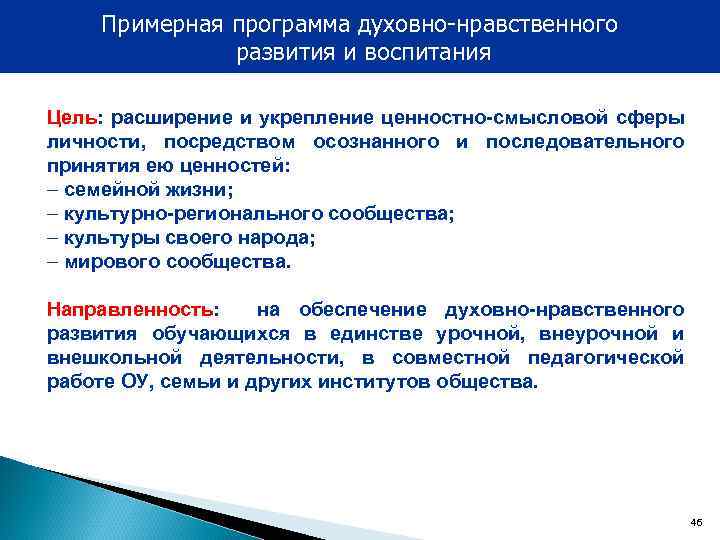 Примерная программа духовно-нравственного развития и воспитания

Цель: расширение и укрепление ценностно-смысловой сферы личности, посредством осознанного и последовательного принятия ею ценностей:
– семейной жизни;
– культурно-регионального сообщества;
– культуры своего народа;
– мирового сообщества.

Направленность: на обеспечение духовно-нравственного развития обучающихся в единстве урочной, внеурочной и внешкольной деятельности, в совместной педагогической работе ОУ, семьи и других институтов общества.

46